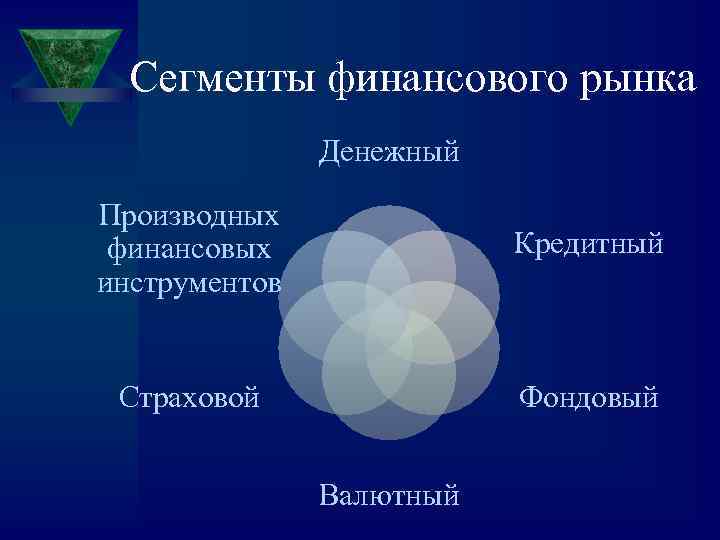 Сегменты финансового рынка

Денежный

Производных финансовых инструментов

Кредитный

Страховой

Фондовый

Валютный